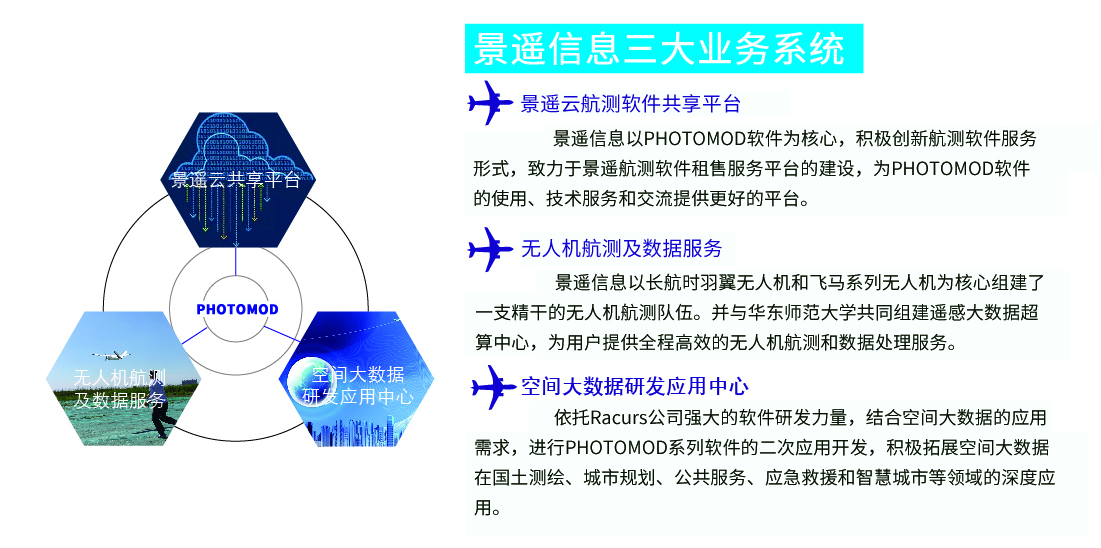 景遥云共享平台

PHOTOMOD

无人机航测及数据服务

空间大数据研发应用中心

景遥信息三大业务系统

景遥云航测软件共享平台

景遥信息以PHOTOMOD软件为核心，积极创新航测软件服务形式，致力于景遥航测软件租售服务平台的建设，为PHOTOMOD软件的使用、技术服务和交流提供更好的平台。

无人机航测及数据服务

景遥信息以长航时羽翼无人机和飞马系列无人机为核心组建了一支精干的无人机航测队伍。并与华东师范大学共同组建遥感大数据超算中心，为用户提供全程高效的无人机航测和数据处理服务。

空间大数据研发应用中心

依托Racurs公司强大的软件研发力量，结合空间大数据的应用需求，进行PHOTOMOD系列软件的二次应用开发，积极拓展空间大数据在国土测绘、城市规划、公共服务、应急救援和智慧城市等领域的深度应用。